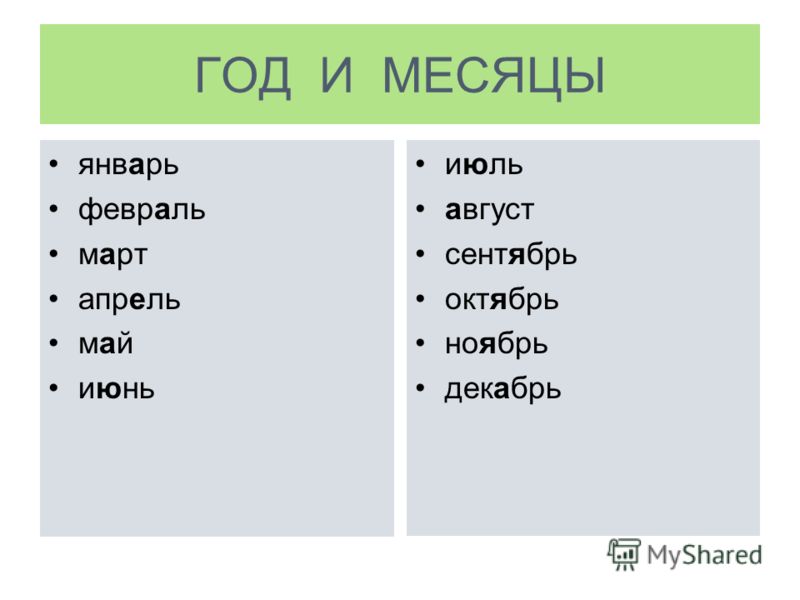 ГОД И МЕСЯЦЫ

• январь
• февраль
• март
• апрель
• май
• июнь

• июль
• август
• сентябрь
• октябрь
• ноябрь
• декабрь

MyShared